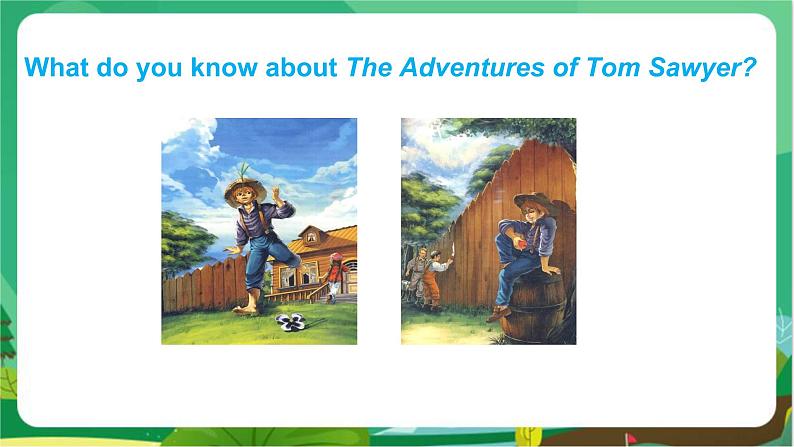 What do you know about The Adventures of Tom Sawyer?